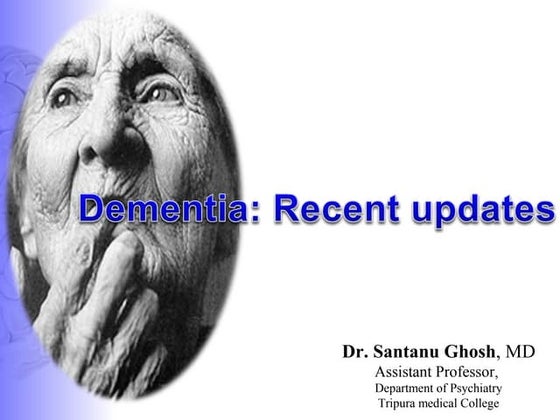 Dementia: Recent updates

Dr. Santanu Ghosh, MD
Assistant Professor,
Department of Psychiatry
Tripura medical College